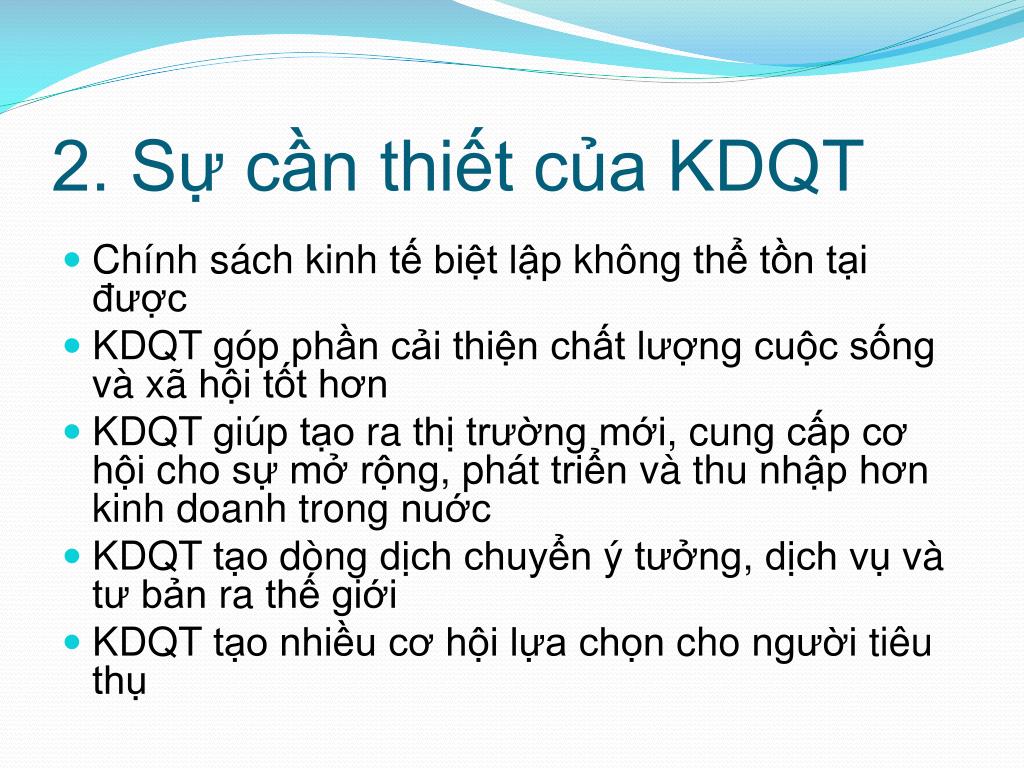 2. Sự cần thiết của KDQT

- Chính sách kinh tế biệt lập không thể tồn tại được
- KDQT góp phần cải thiện chất lượng cuộc sống và xã hội tốt hơn
- KDQT giúp tạo ra thị trường mới, cung cấp cơ hội cho sự mở rộng, phát triển và thu nhập hơn kinh doanh trong nước
- KDQT tạo dòng dịch chuyển ý tưởng, dịch vụ và tư bản ra thế giới
- KDQT tạo nhiều cơ hội lựa chọn cho người tiêu thụ